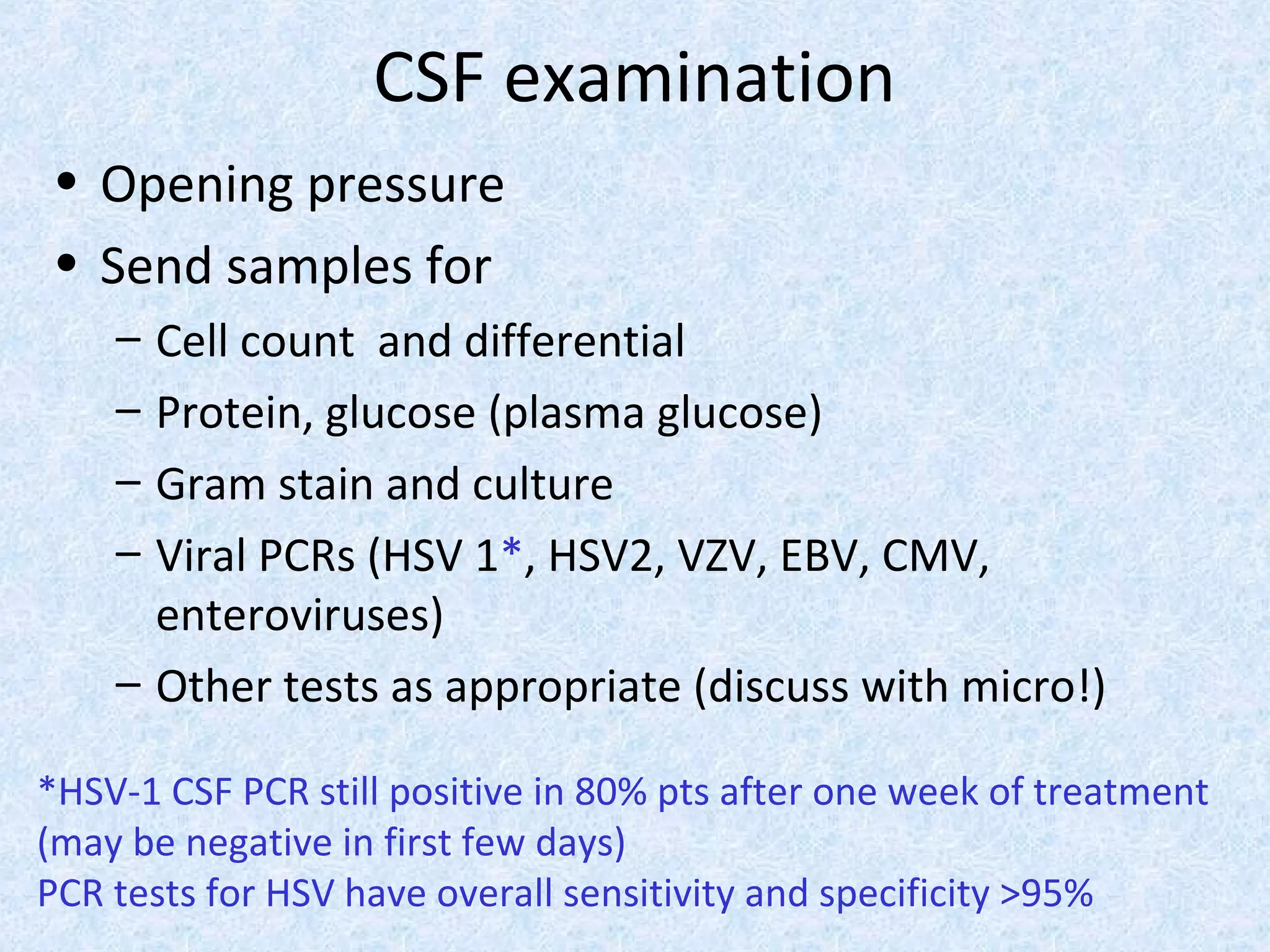 CSF examination

• Opening pressure
• Send samples for
– Cell count and differential
– Protein, glucose (plasma glucose)
– Gram stain and culture
– Viral PCRs (HSV 1*, HSV2, VZV, EBV, CMV, enteroviruses)
– Other tests as appropriate (discuss with micro!)

*HSV-1 CSF PCR still positive in 80% pts after one week of treatment (may be negative in first few days)
PCR tests for HSV have overall sensitivity and specificity >95%